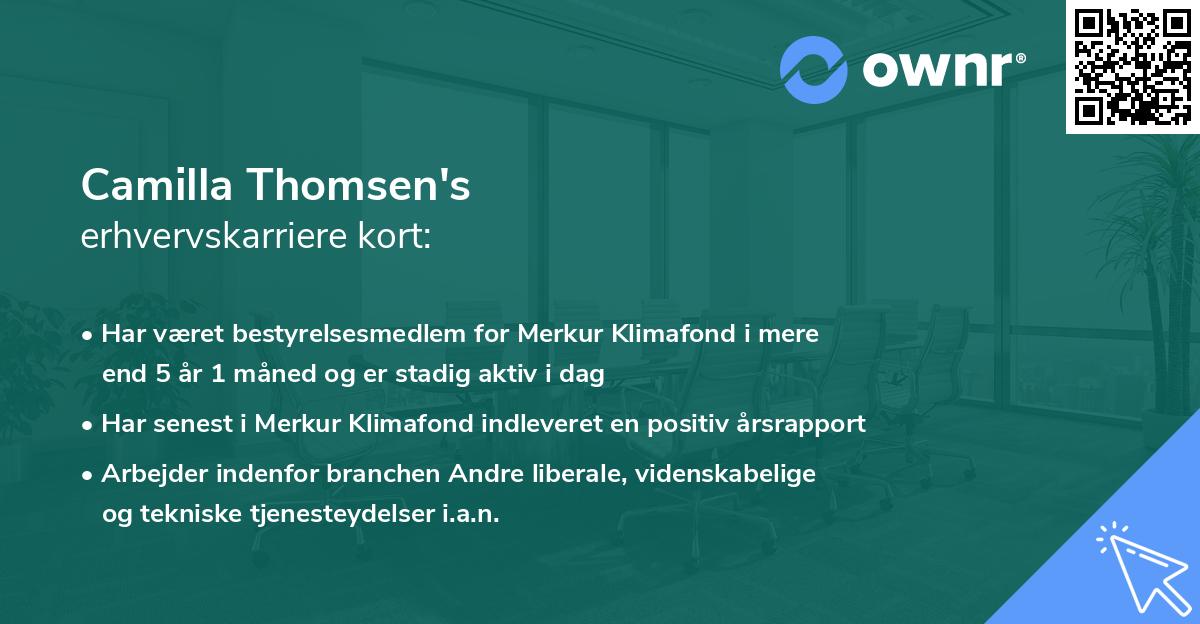 ownr®

Camilla Thomsen's
erhvervskarriere kort:

• Har været bestyrelsesmedlem for Merkur Klimafond i mere end 5 år 1 måned og er stadig aktiv i dag

• Har senest i Merkur Klimafond indleveret en positiv årsrapport

• Arbejder indenfor branchen Andre liberale, videnskabelige og tekniske tjenesteydelser i.a.n.